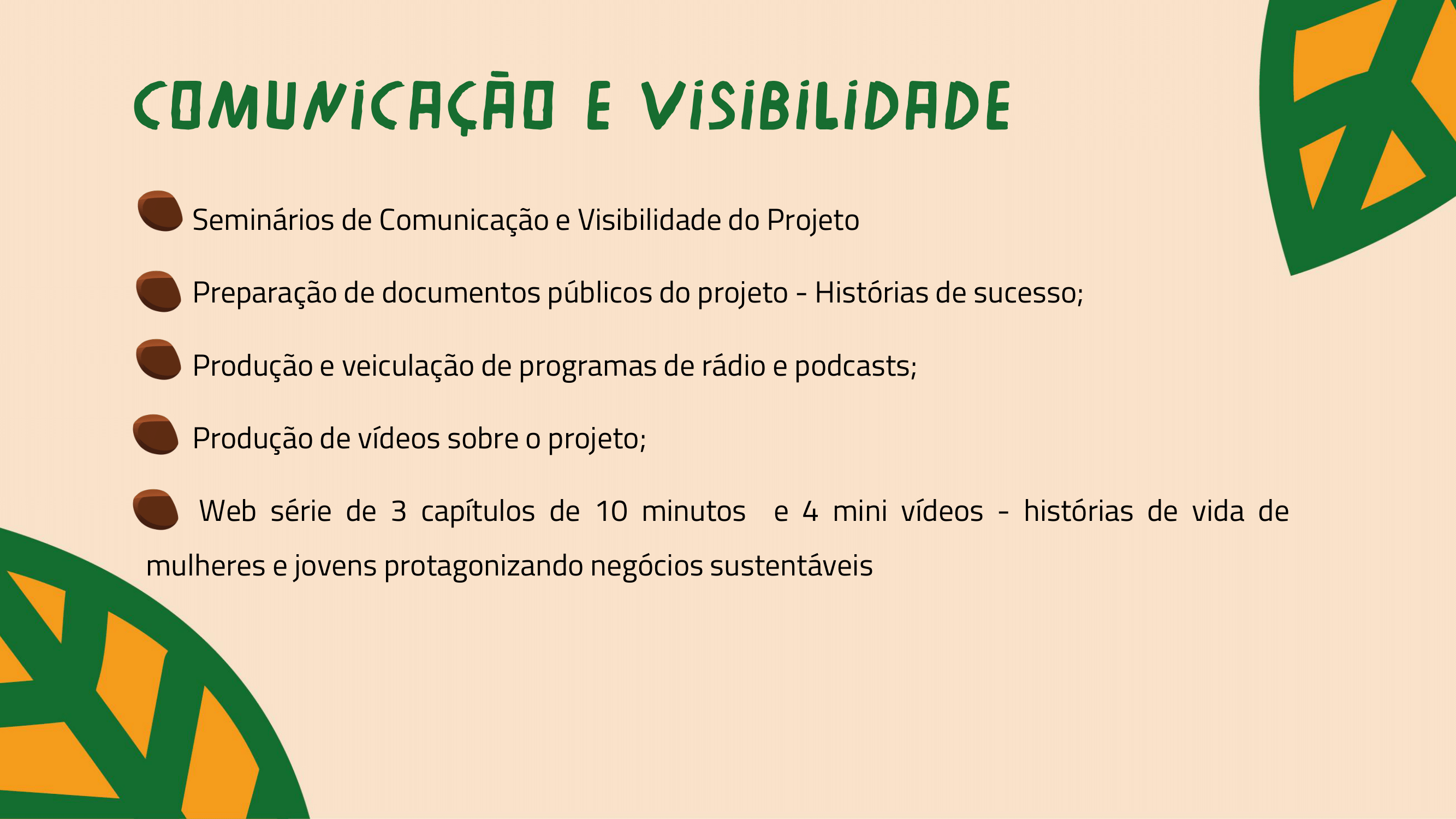 COMUNICAÇÃO E VISIBILIDADE

Seminários de Comunicação e Visibilidade do Projeto

Preparação de documentos públicos do projeto - Histórias de sucesso;

Produção e veiculação de programas de rádio e podcasts;

Produção de vídeos sobre o projeto;

Web série de 3 capítulos de 10 minutos e 4 mini vídeos - histórias de vida de mulheres e jovens protagonizando negócios sustentáveis